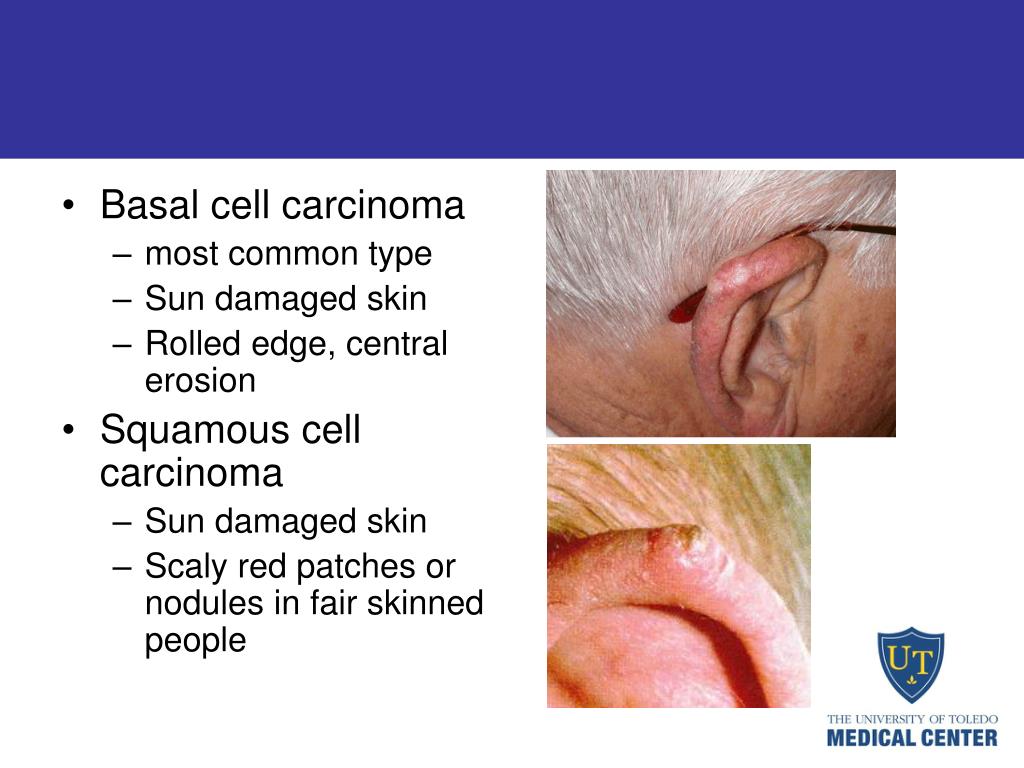 • Basal cell carcinoma
– most common type
– Sun damaged skin
– Rolled edge, central erosion
• Squamous cell carcinoma
– Sun damaged skin
– Scaly red patches or nodules in fair skinned people

UT
THE UNIVERSITY OF TOLEDO
MEDICAL CENTER